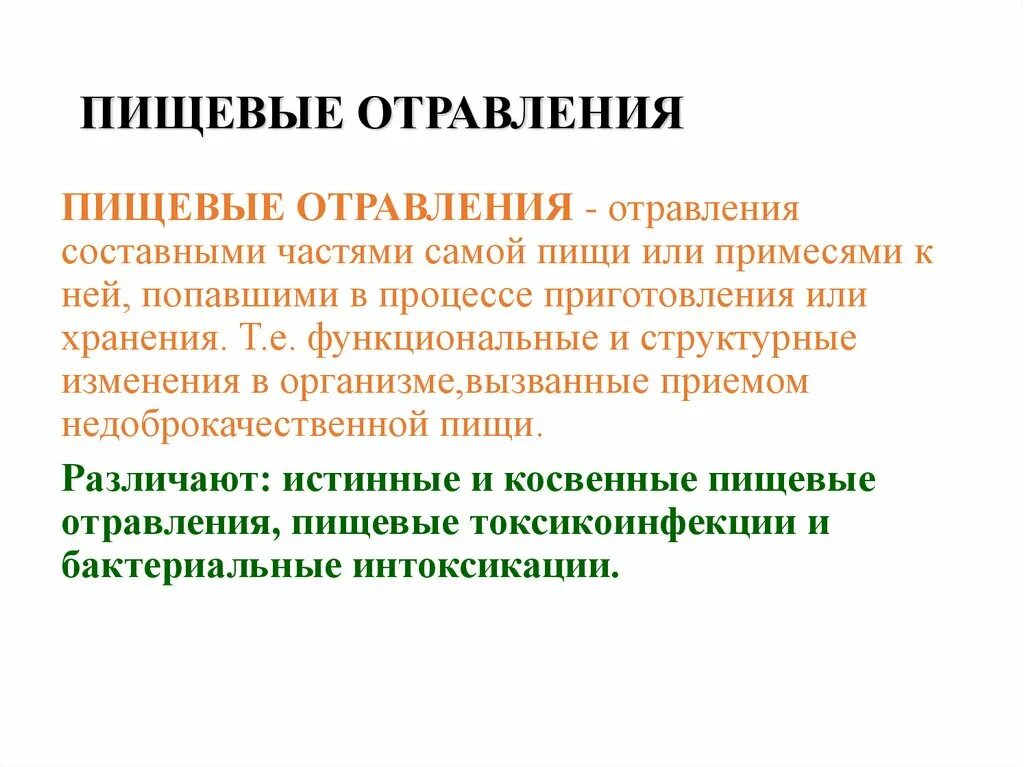 ПИЩЕВЫЕ ОТРАВЛЕНИЯ

ПИЩЕВЫЕ ОТРАВЛЕНИЯ - отравления составными частями самой пищи или примесями к ней, попавшими в процессе приготовления или хранения. Т.е. функциональные и структурные изменения в организме,вызванные приемом недоброкачественной пищи.

Различают: истинные и косвенные пищевые отравления, пищевые токсикоинфекции и бактериальные интоксикации.